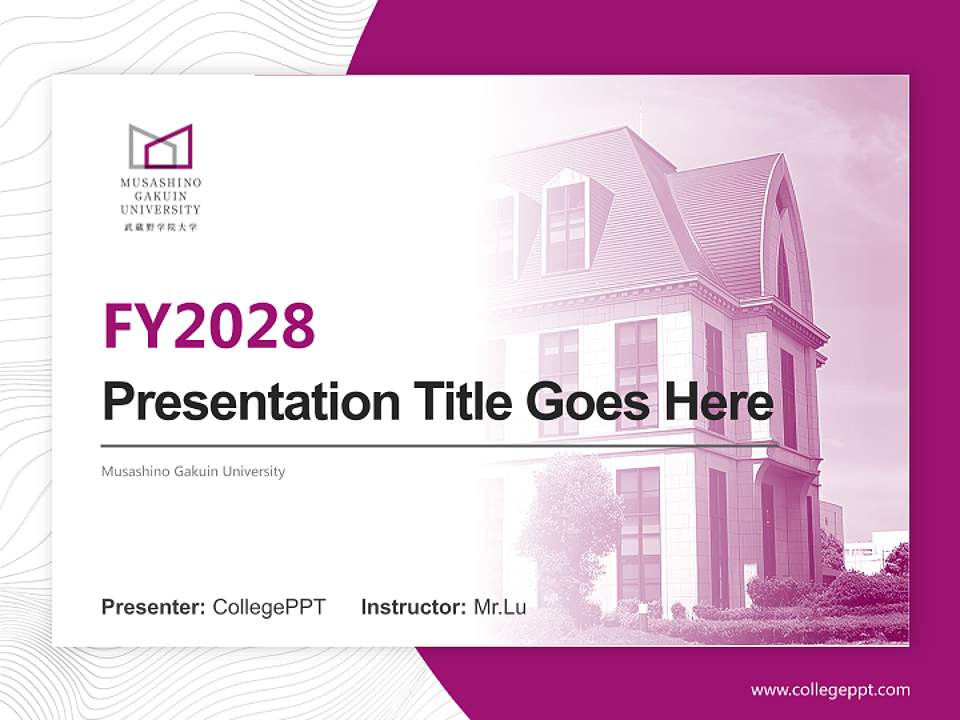 MUSASHINO
GAKUIN
UNIVERSITY
武蔵野学院大学

FY2028

Presentation Title Goes Here

Musashino Gakuin University

Presenter: CollegePPT Instructor: Mr.Lu

www.collegeppt.com